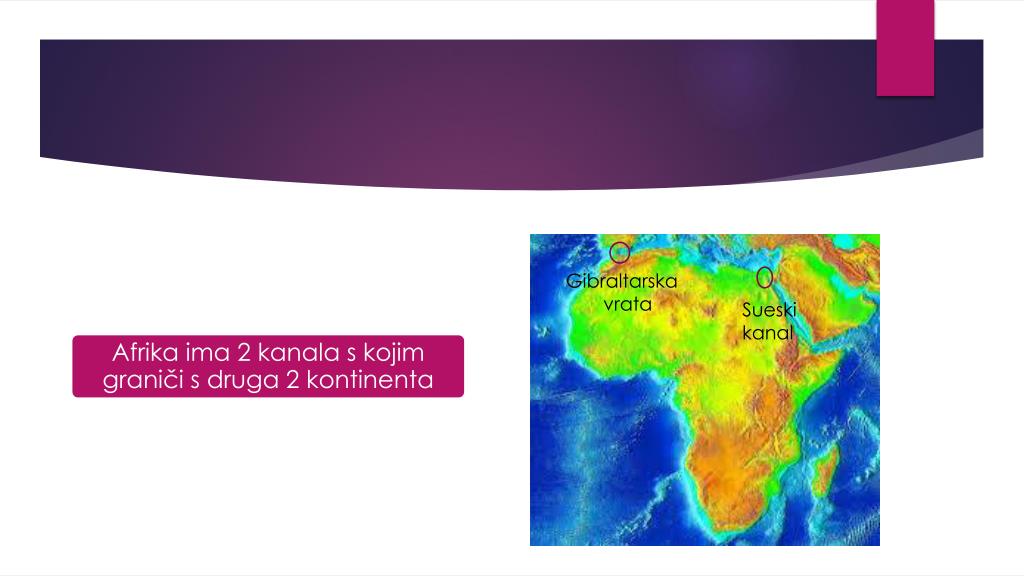 Afrika ima 2 kanala s kojim graniči s druga 2 kontinenta

Gibraltarska vrata

Sueski kanal